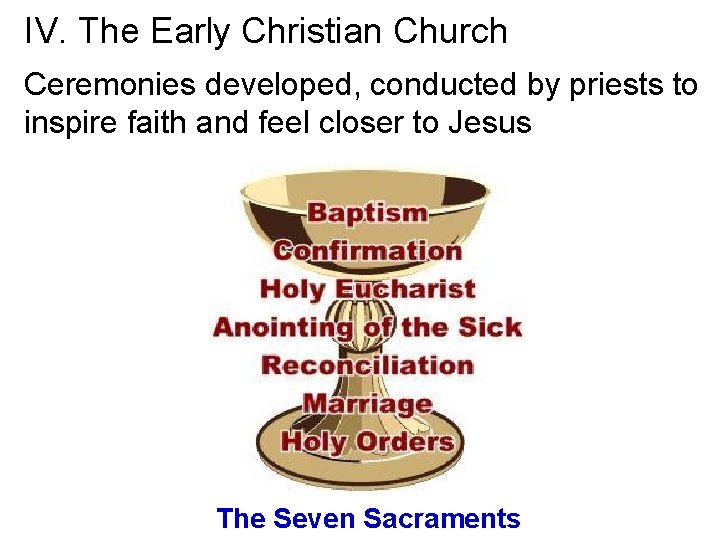 IV. The Early Christian Church

Ceremonies developed, conducted by priests to inspire faith and feel closer to Jesus

Baptism
Confirmation
Holy Eucharist
Anointing of the Sick
Reconciliation
Marriage
Holy Orders

The Seven Sacraments